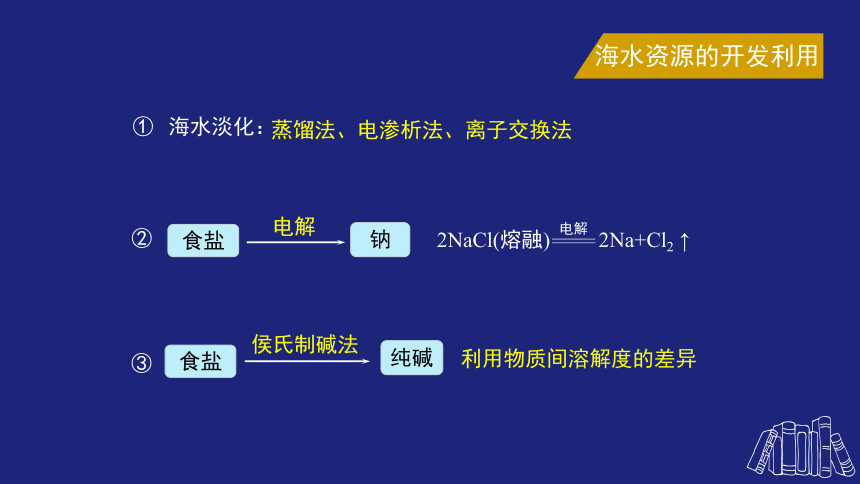 海水资源的开发利用

① 海水淡化：蒸馏法、电渗析法、离子交换法

② 食盐 $\xrightarrow{电解}$ 钠 $2NaCl(熔融) \xlongequal{电解} 2Na+Cl_2\uparrow$

③ 食盐 $\xrightarrow{侯氏制碱法}$ 纯碱 利用物质间溶解度的差异